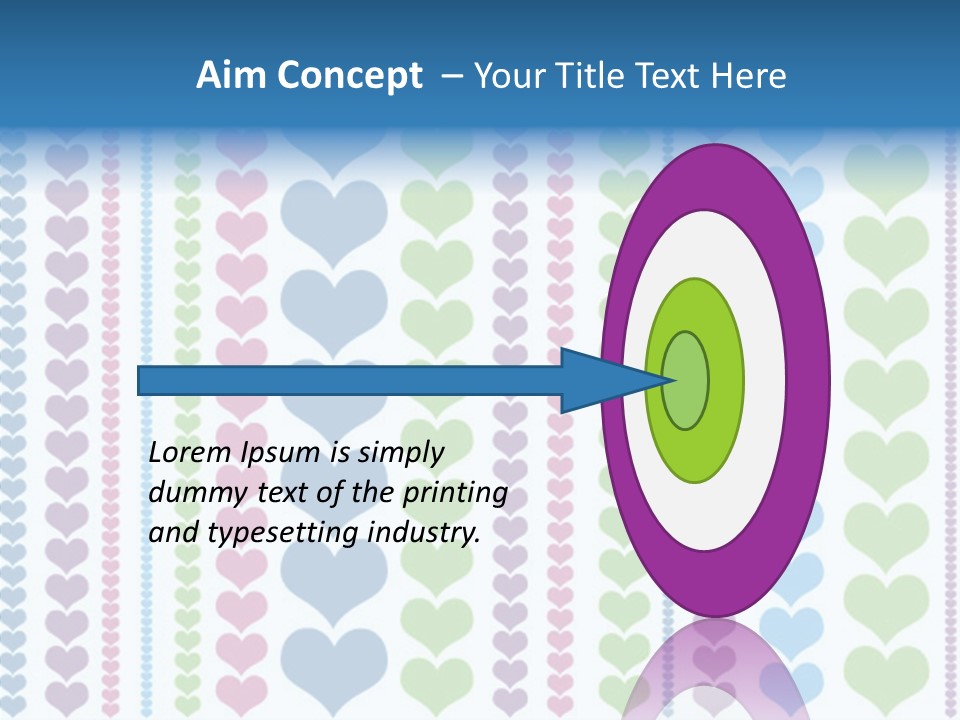 Aim Concept – Your Title Text Here

Lorem Ipsum is simply dummy text of the printing and typesetting industry.